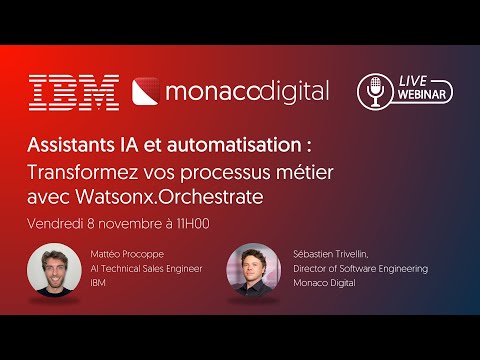 IBM monacodigital

LIVE WEBINAR

Assistants IA et automatisation :
Transformez vos processus métier avec Watsonx.Orchestrate

Vendredi 8 novembre à 11H00

Mattéo Procoppe
AI Technical Sales Engineer
IBM

Sébastien Trivellin,
Director of Software Engineering
Monaco Digital